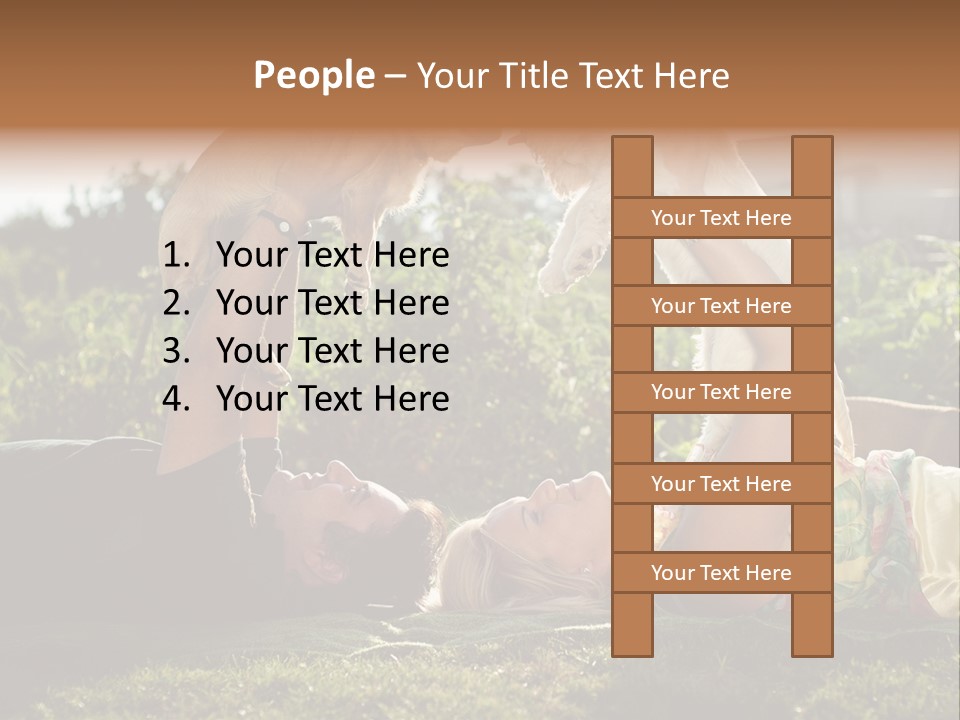 People – Your Title Text Here

1. Your Text Here
2. Your Text Here
3. Your Text Here
4. Your Text Here

Your Text Here

Your Text Here

Your Text Here

Your Text Here

Your Text Here